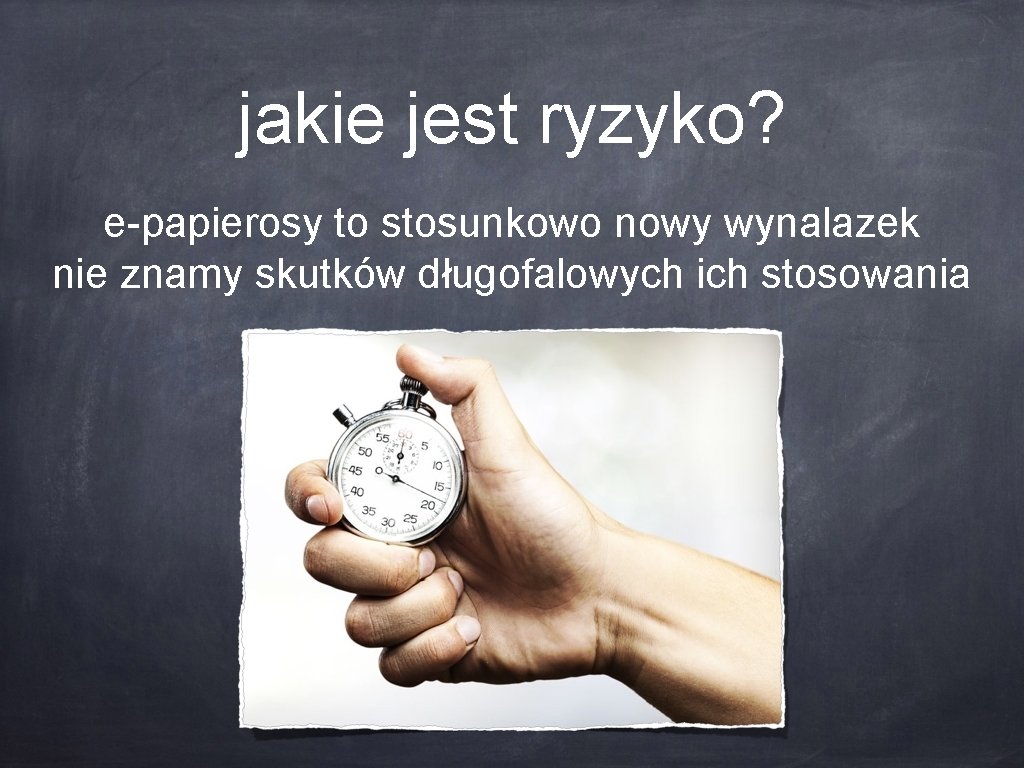 jakie jest ryzyko?

e-papierosy to stosunkowo nowy wynalazek
nie znamy skutków długofalowych ich stosowania

60 5 10 15 20 25 30 35 40 45 50 55